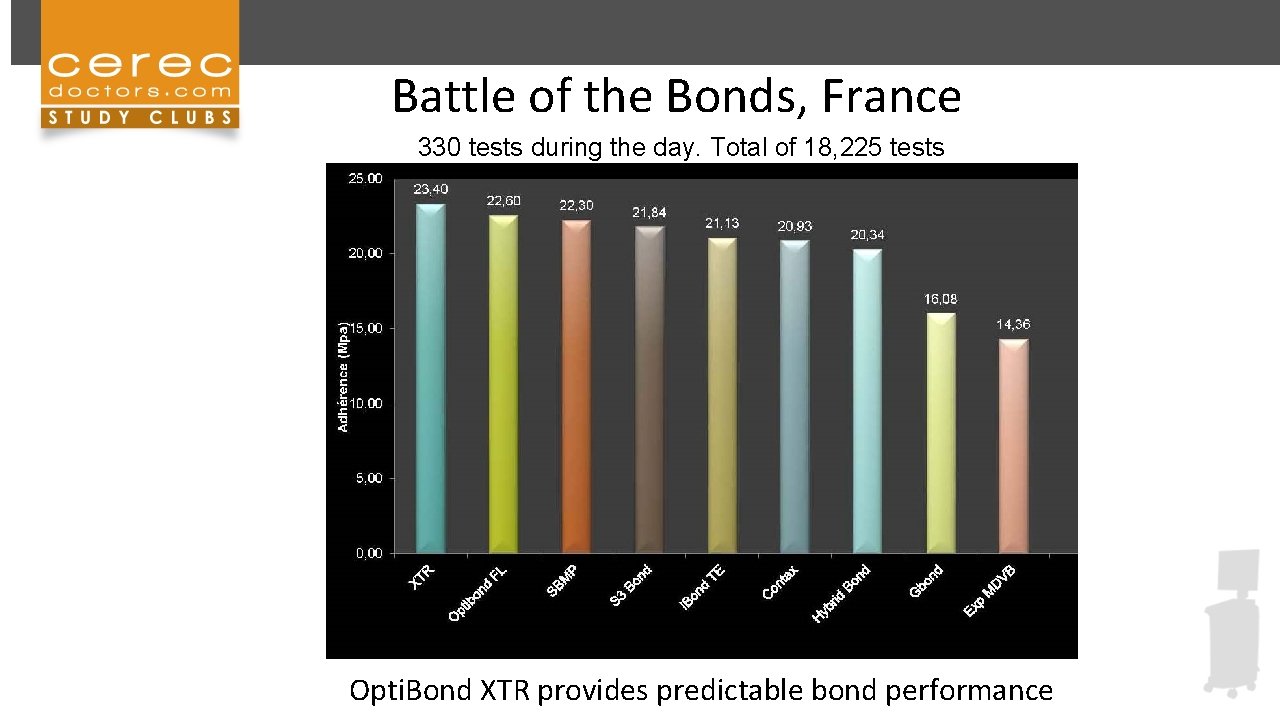 cerec
doctors.com
STUDY CLUBS

Battle of the Bonds, France

330 tests during the day. Total of 18,225 tests

Adhérence (Mpa)

25,00
20,00
15,00
10,00
5,00
0,00

23,40
22,60
22,30
21,84
21,13
20,93
20,34
16,08
14,36

XTR
Optibond FL
SBMP
S3 Bond
iBond TE
Contax
Hybrid Bond
Gbond
Exp MDVB

OptiBond XTR provides predictable bond performance